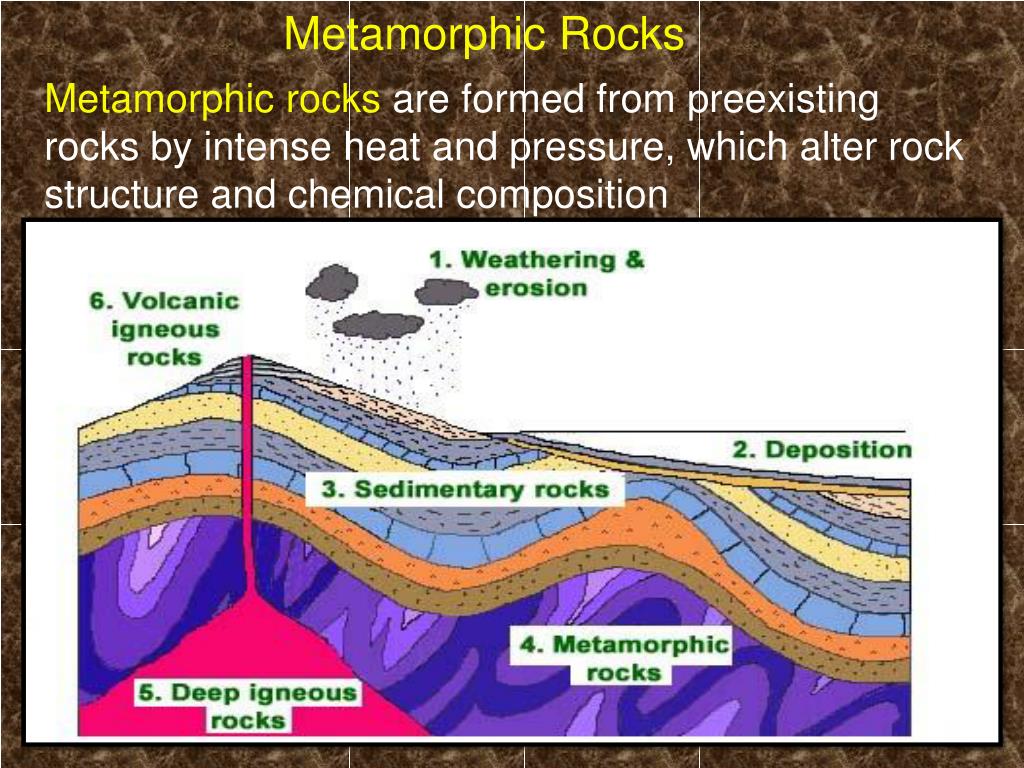 Metamorphic Rocks

Metamorphic rocks are formed from preexisting rocks by intense heat and pressure, which alter rock structure and chemical composition

1. Weathering & erosion

6. Volcanic igneous rocks

2. Deposition

3. Sedimentary rocks

4. Metamorphic rocks

5. Deep igneous rocks